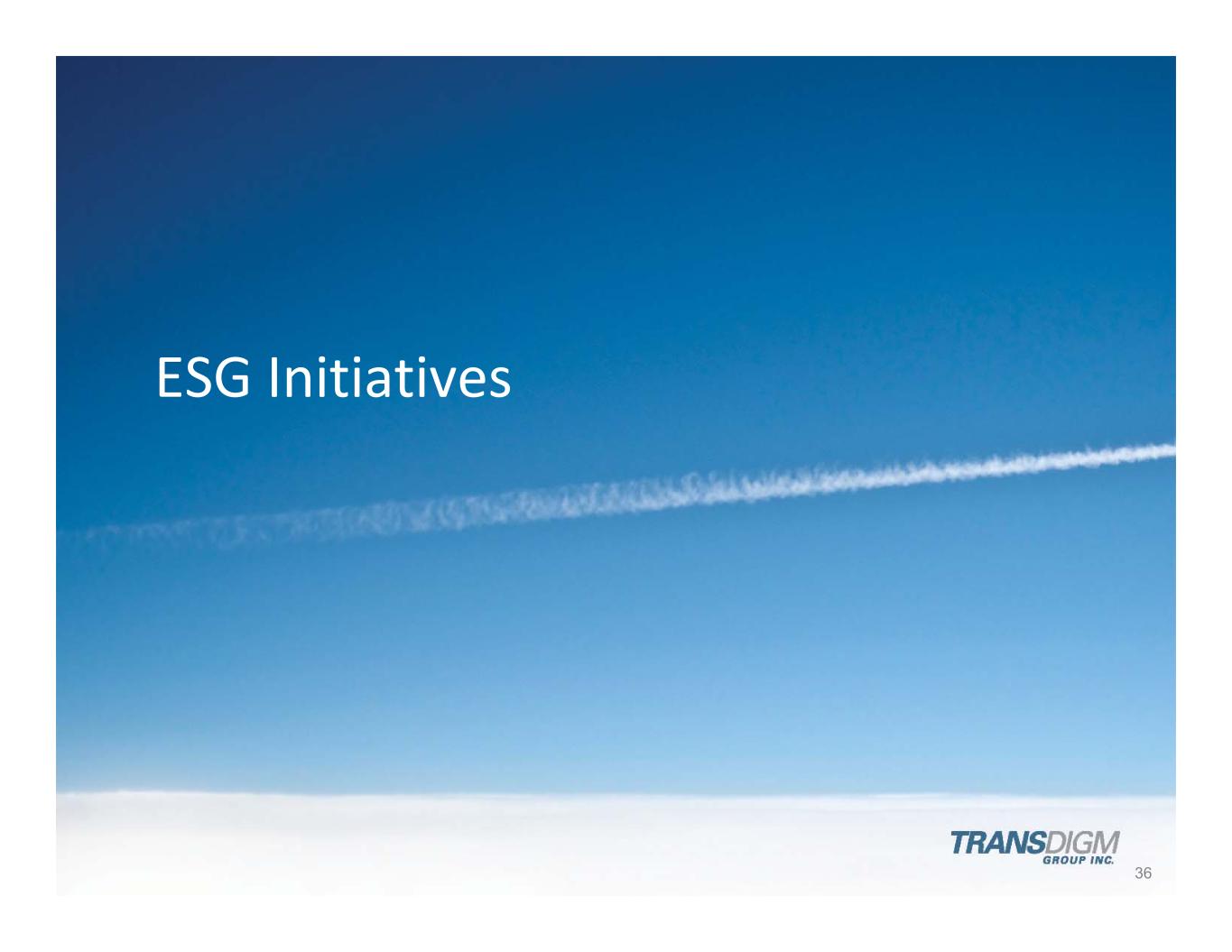 ESG Initiatives

TRANSDIGM GROUP INC.

36